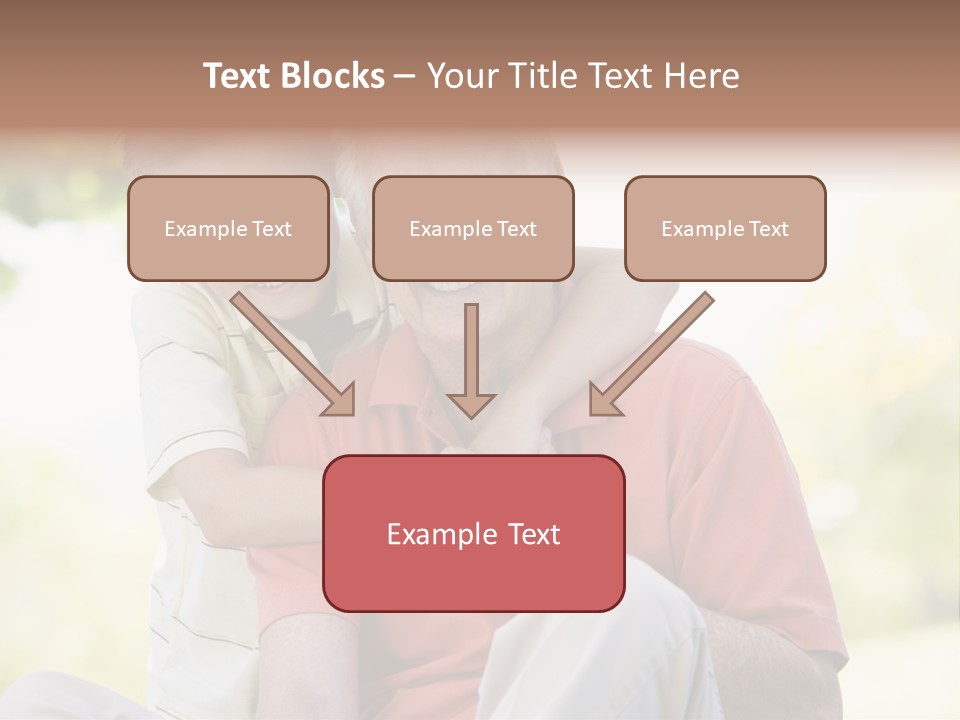 Text Blocks – Your Title Text Here

Example Text

Example Text

Example Text

Example Text